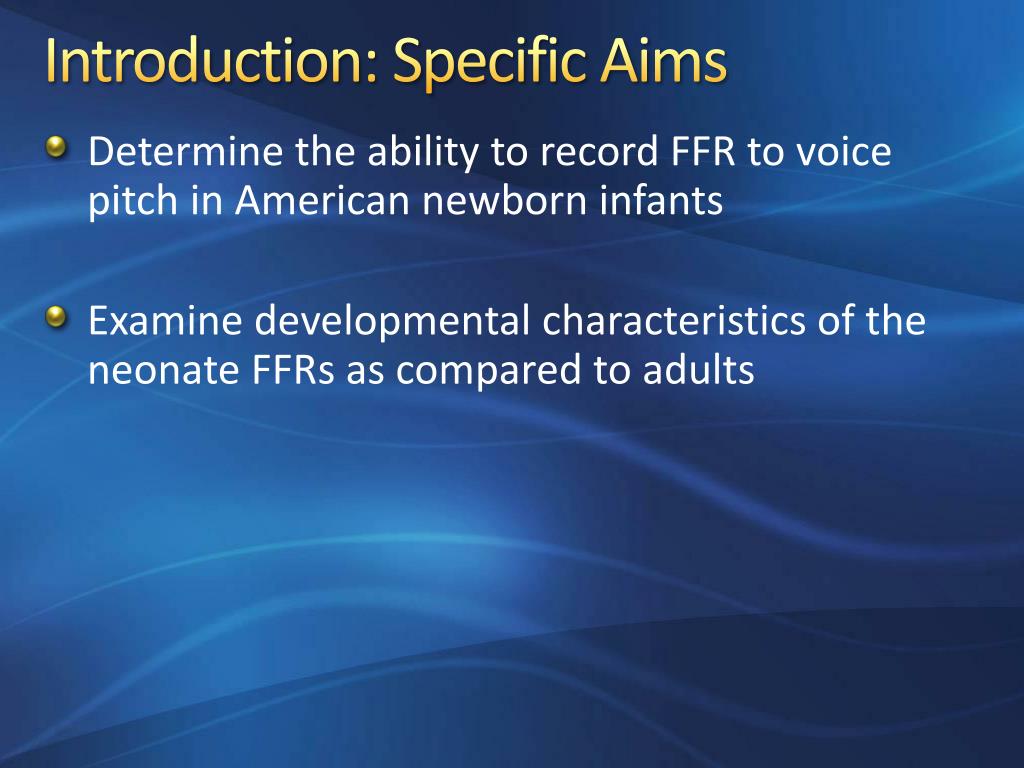 Introduction: Specific Aims

Determine the ability to record FFR to voice pitch in American newborn infants

Examine developmental characteristics of the neonate FFRs as compared to adults